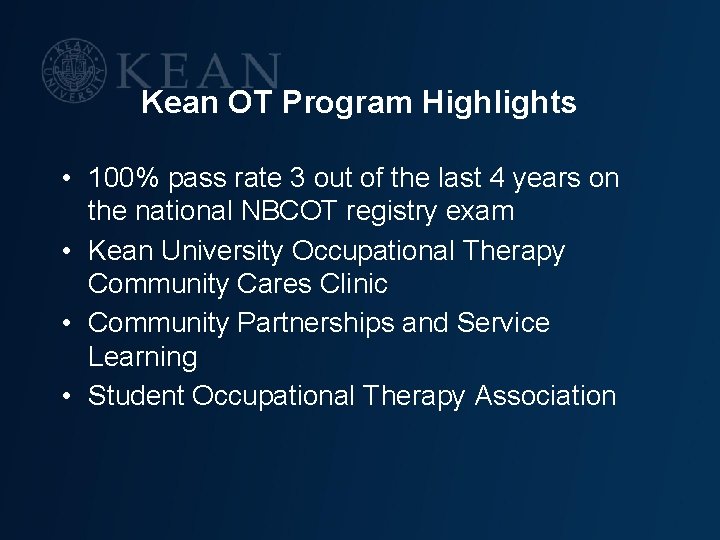 KEAN UNIVERSITY

KEAN

Kean OT Program Highlights

• 100% pass rate 3 out of the last 4 years on the national NBCOT registry exam
• Kean University Occupational Therapy Community Cares Clinic
• Community Partnerships and Service Learning
• Student Occupational Therapy Association